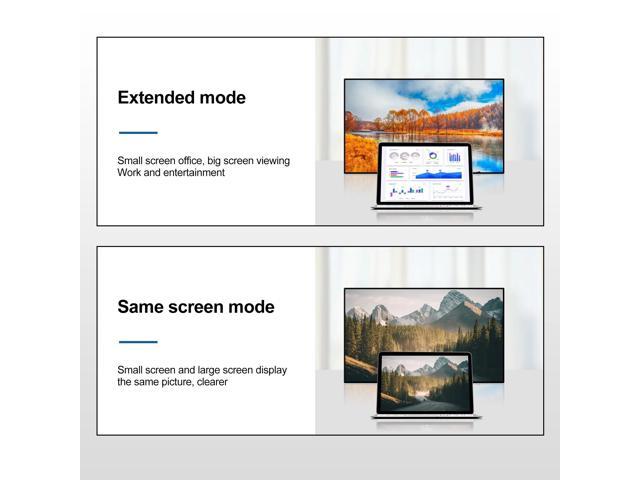 Extended mode

Small screen office, big screen viewing
Work and entertainment

Same screen mode

Small screen and large screen display the same picture, clearer